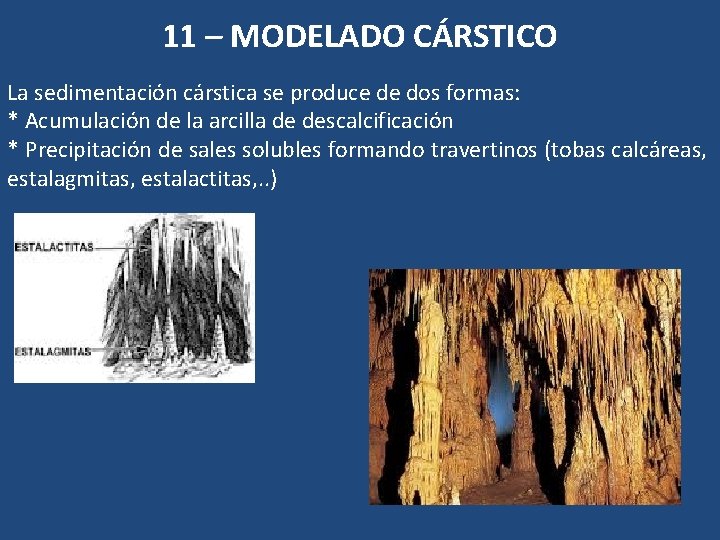 11 – MODELADO CÁRSTICO

La sedimentación cárstica se produce de dos formas:
* Acumulación de la arcilla de descalcificación
* Precipitación de sales solubles formando travertinos (tobas calcáreas, estalagmitas, estalactitas,..)

ESTALACTITAS
ESTALAGMITAS